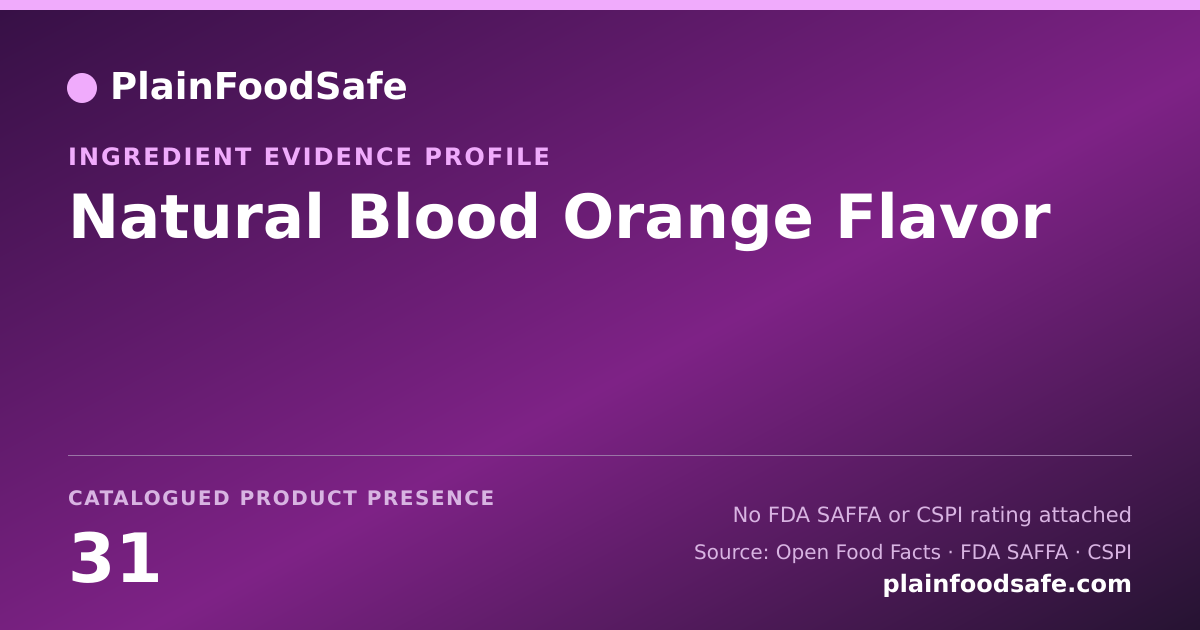 PlainFoodSafe

INGREDIENT EVIDENCE PROFILE

Natural Blood Orange Flavor

CATALOGUED PRODUCT PRESENCE

31

No FDA SAFFA or CSPI rating attached

Source: Open Food Facts · FDA SAFFA · CSPI

plainfoodsafe.com